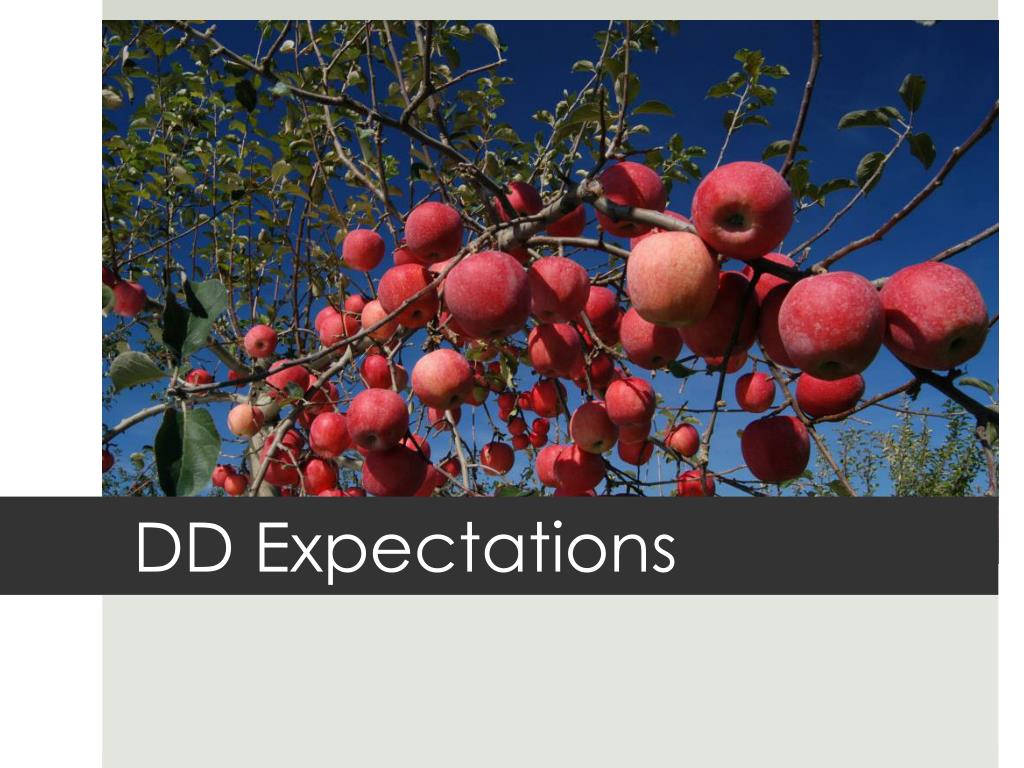 DD Expectations